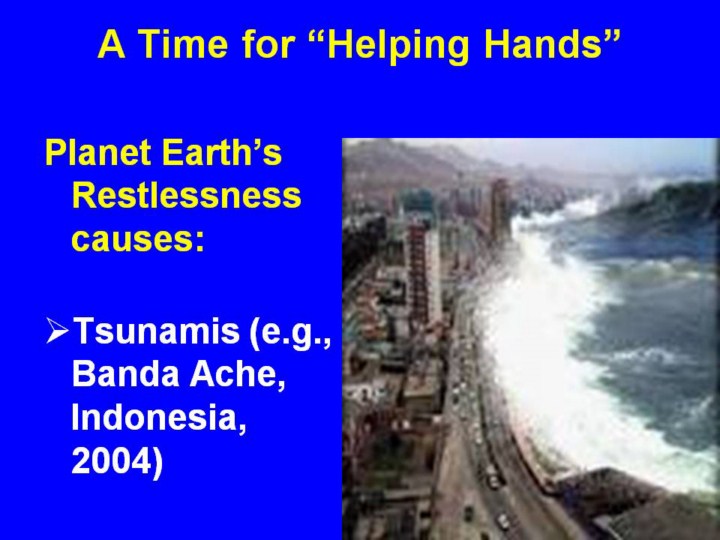 A Time for “Helping Hands”

Planet Earth’s Restlessness causes:

➢Tsunamis (e.g., Banda Ache, Indonesia, 2004)